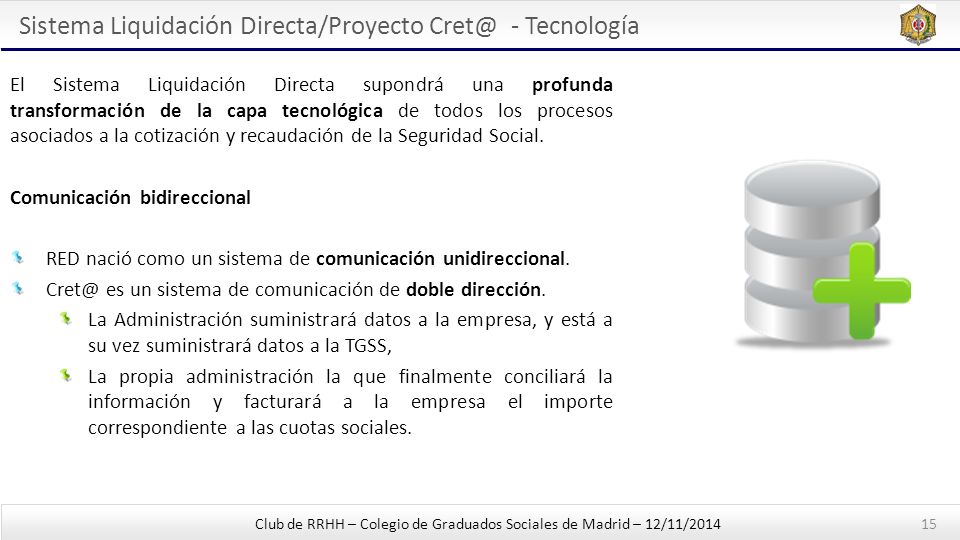 Sistema Liquidación Directa/Proyecto Cret@ - Tecnología

El Sistema Liquidación Directa supondrá una profunda transformación de la capa tecnológica de todos los procesos asociados a la cotización y recaudación de la Seguridad Social.

Comunicación bidireccional

RED nació como un sistema de comunicación unidireccional.

Cret@ es un sistema de comunicación de doble dirección.

La Administración suministrará datos a la empresa, y está a su vez suministrará datos a la TGSS,

La propia administración la que finalmente conciliará la información y facturará a la empresa el importe correspondiente a las cuotas sociales.

Club de RRHH – Colegio de Graduados Sociales de Madrid – 12/11/2014

15